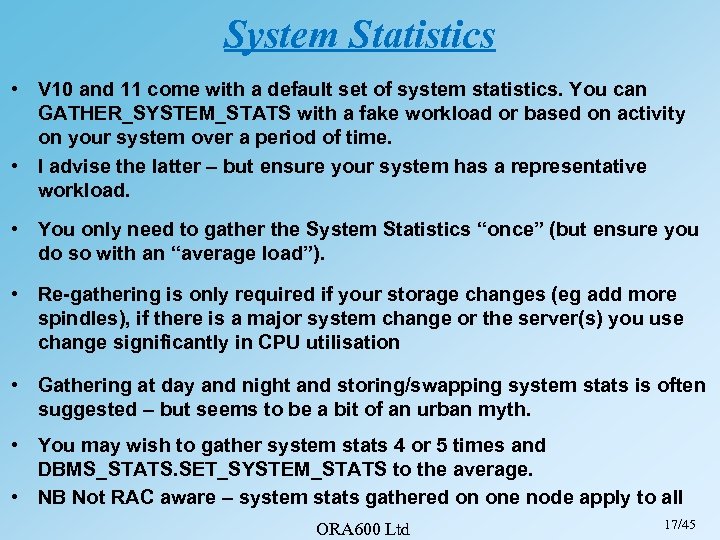 System Statistics

• V10 and 11 come with a default set of system statistics. You can GATHER_SYSTEM_STATS with a fake workload or based on activity on your system over a period of time.

• I advise the latter – but ensure your system has a representative workload.

• You only need to gather the System Statistics “once” (but ensure you do so with an “average load”).

• Re-gathering is only required if your storage changes (eg add more spindles), if there is a major system change or the server(s) you use change significantly in CPU utilisation

• Gathering at day and night and storing/swapping system stats is often suggested – but seems to be a bit of an urban myth.

• You may wish to gather system stats 4 or 5 times and DBMS_STATS.SET_SYSTEM_STATS to the average.

• NB Not RAC aware – system stats gathered on one node apply to all

ORA600 Ltd

17/45